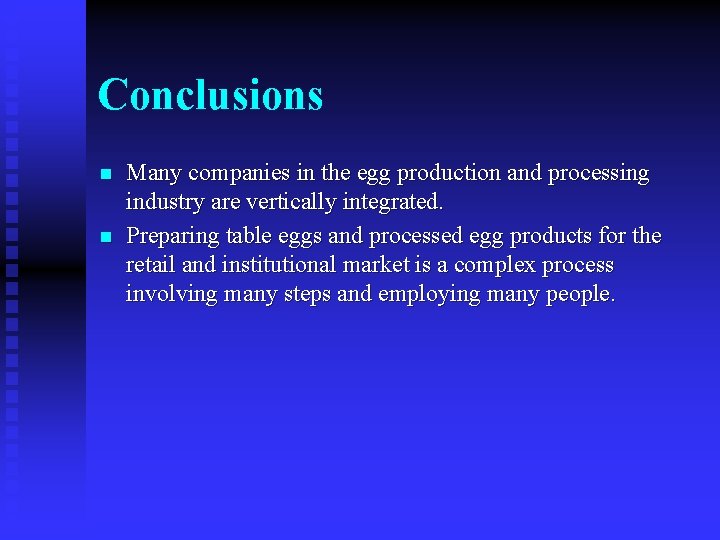 Conclusions

- Many companies in the egg production and processing industry are vertically integrated.
- Preparing table eggs and processed egg products for the retail and institutional market is a complex process involving many steps and employing many people.